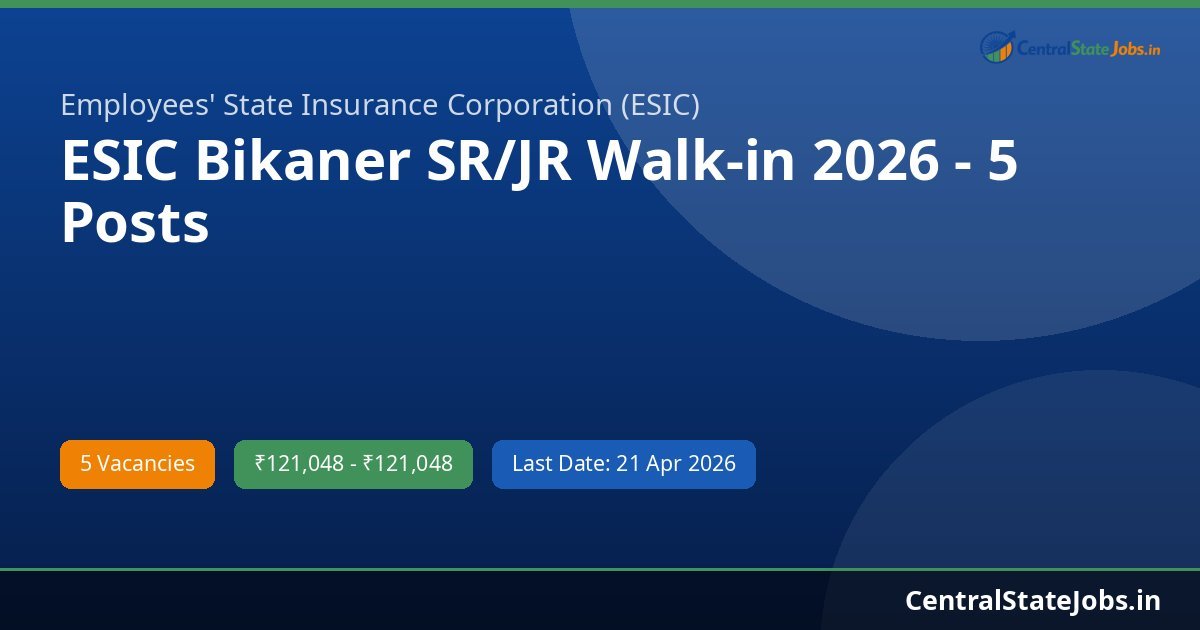 CentralStateJobs.in

Employees' State Insurance Corporation (ESIC)

ESIC Bikaner SR/JR Walk-in 2026 - 5 Posts

5 Vacancies

₹121,048 - ₹121,048

Last Date: 21 Apr 2026

CentralStateJobs.in